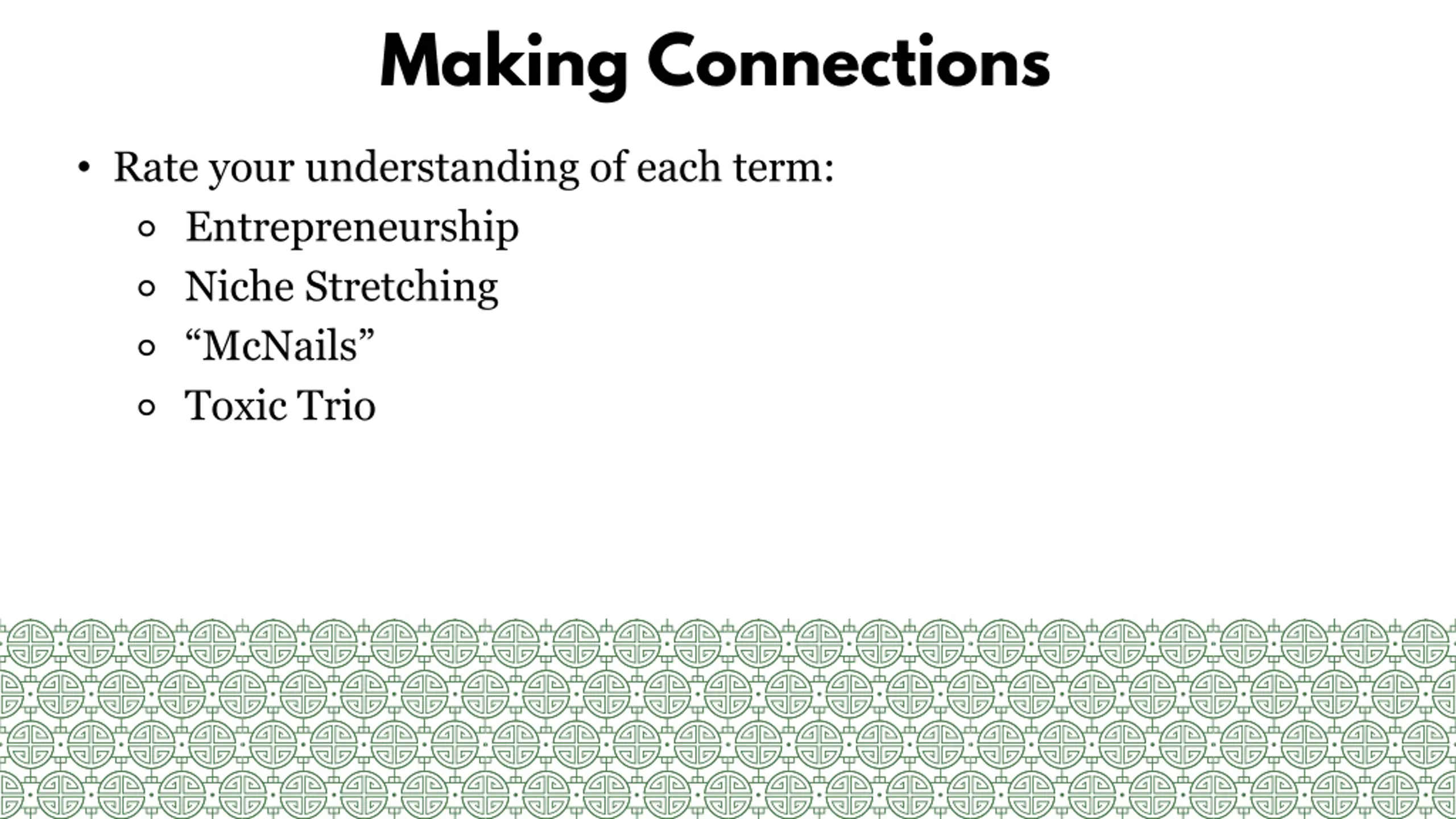 Making Connections

• Rate your understanding of each term:
  ○ Entrepreneurship
  ○ Niche Stretching
  ○ “McNails”
  ○ Toxic Trio